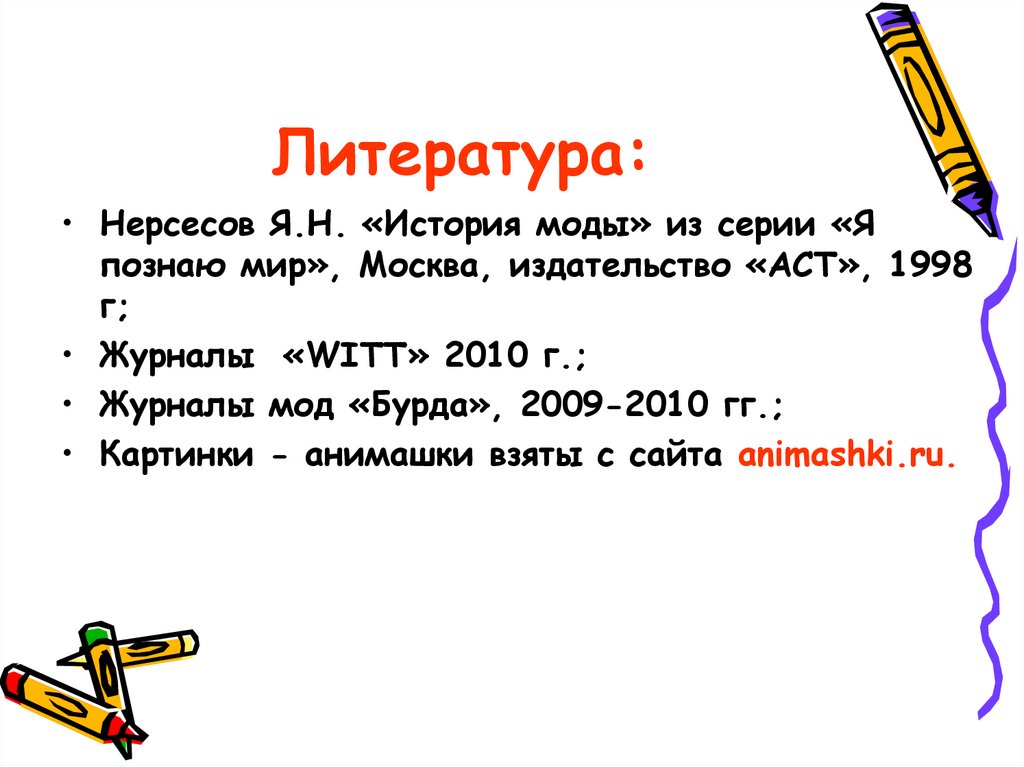 Литература:

• Нерсесов Я.Н. «История моды» из серии «Я познаю мир», Москва, издательство «АСТ», 1998 г;
• Журналы «WITT» 2010 г.;
• Журналы мод «Бурда», 2009-2010 гг.;
• Картинки - анимашки взяты с сайта animashki.ru.